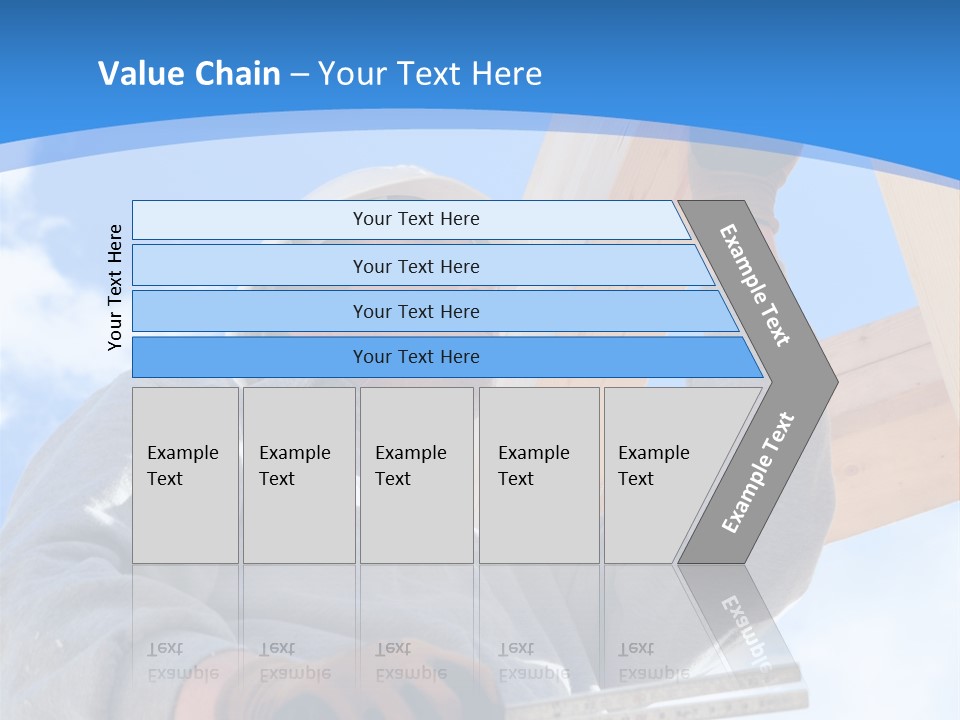 Value Chain – Your Text Here

Your Text Here

Your Text Here

Your Text Here

Your Text Here

Your Text Here

Example Text

Example Text

Example Text

Example Text

Example Text

Example Text

Example Text